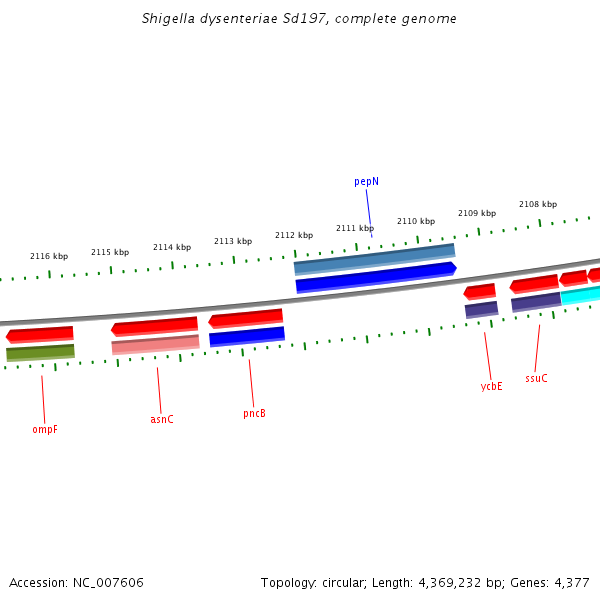 Shigella dysenteriae Sd197, complete genome

pepN

2116 kbp 2115 kbp 2114 kbp 2113 kbp 2112 kbp 2111 kbp 2110 kbp 2109 kbp 2108 kbp

ompF asnC pncB ycbE ssuC

Accession: NC_007606

Topology: circular; Length: 4,369,232 bp; Genes: 4,377